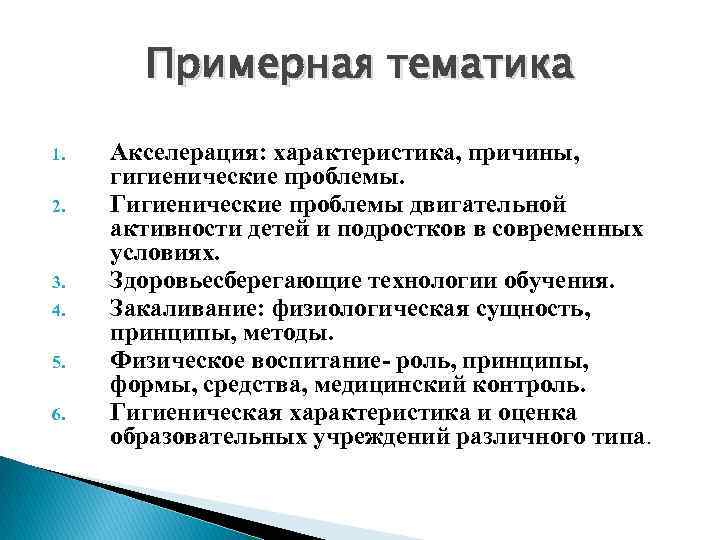 Примерная тематика

1. Акселерация: характеристика, причины, гигиенические проблемы.
2. Гигиенические проблемы двигательной активности детей и подростков в современных условиях.
3. Здоровьесберегающие технологии обучения.
4. Закаливание: физиологическая сущность, принципы, методы.
5. Физическое воспитание- роль, принципы, формы, средства, медицинский контроль.
6. Гигиеническая характеристика и оценка образовательных учреждений различного типа.